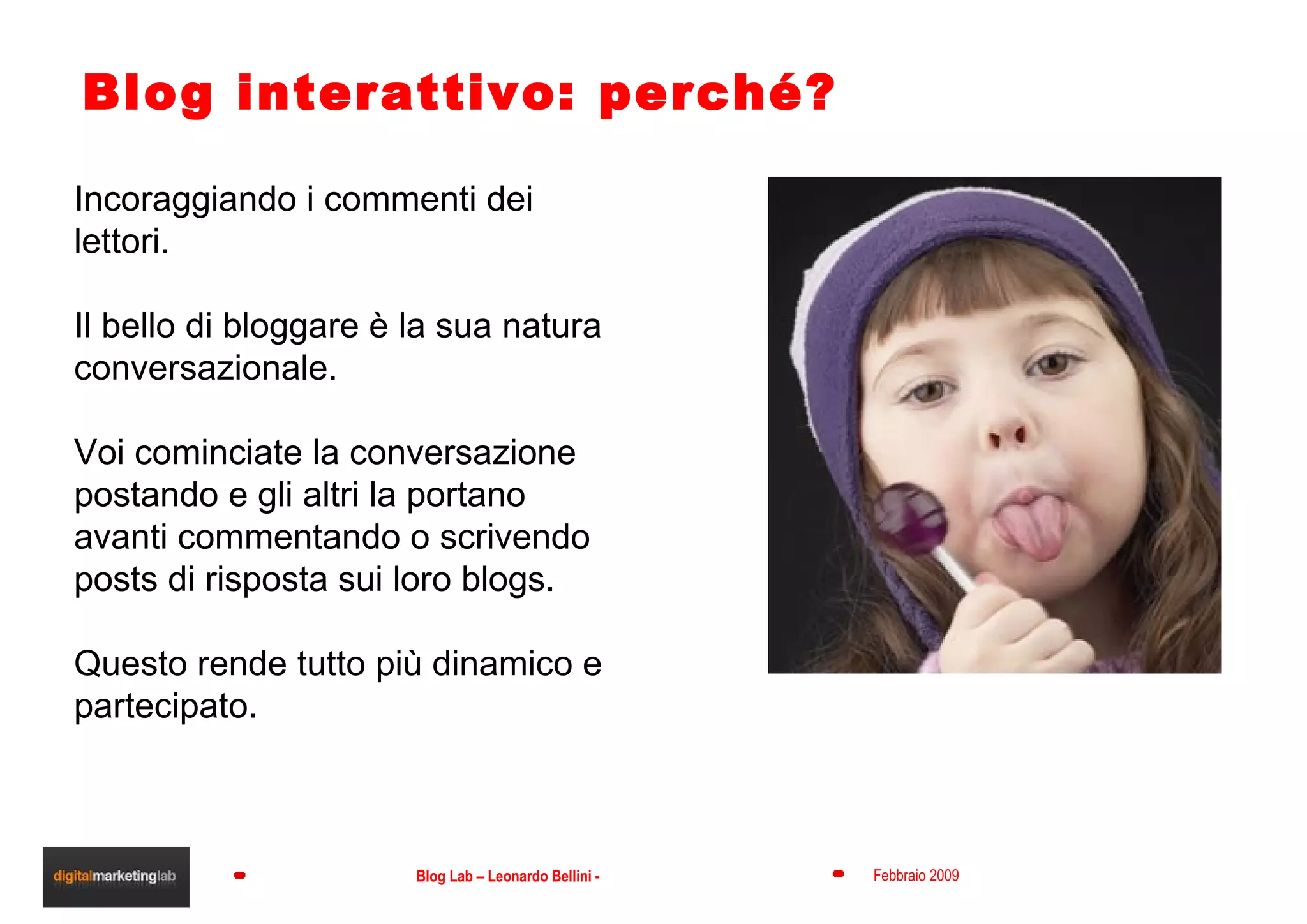 Blog interattivo: perché?

Incoraggiando i commenti dei lettori.

Il bello di bloggare è la sua natura conversazionale.

Voi cominciate la conversazione postando e gli altri la portano avanti commentando o scrivendo posts di risposta sui loro blogs.

Questo rende tutto più dinamico e partecipato.

digitalmarketinglab

Blog Lab – Leonardo Bellini -

Febbraio 2009